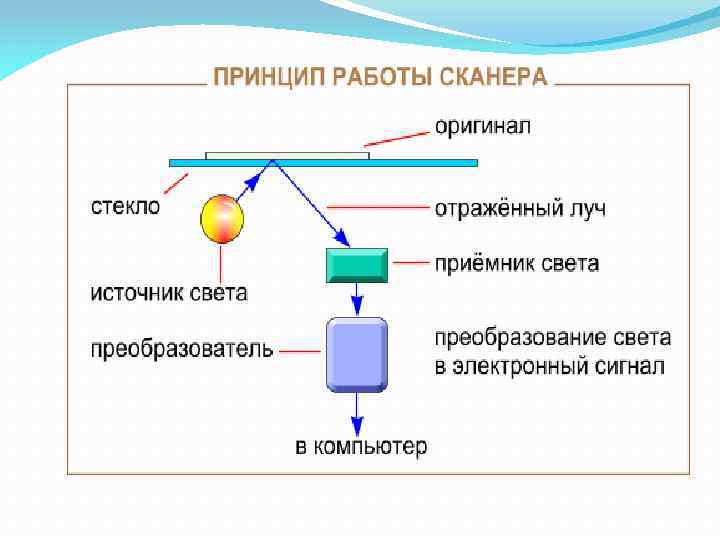 ПРИНЦИП РАБОТЫ СКАНЕРА

оригинал

стекло

отражённый луч

приёмник света

источник света

преобразователь

преобразование света в электронный сигнал

в компьютер